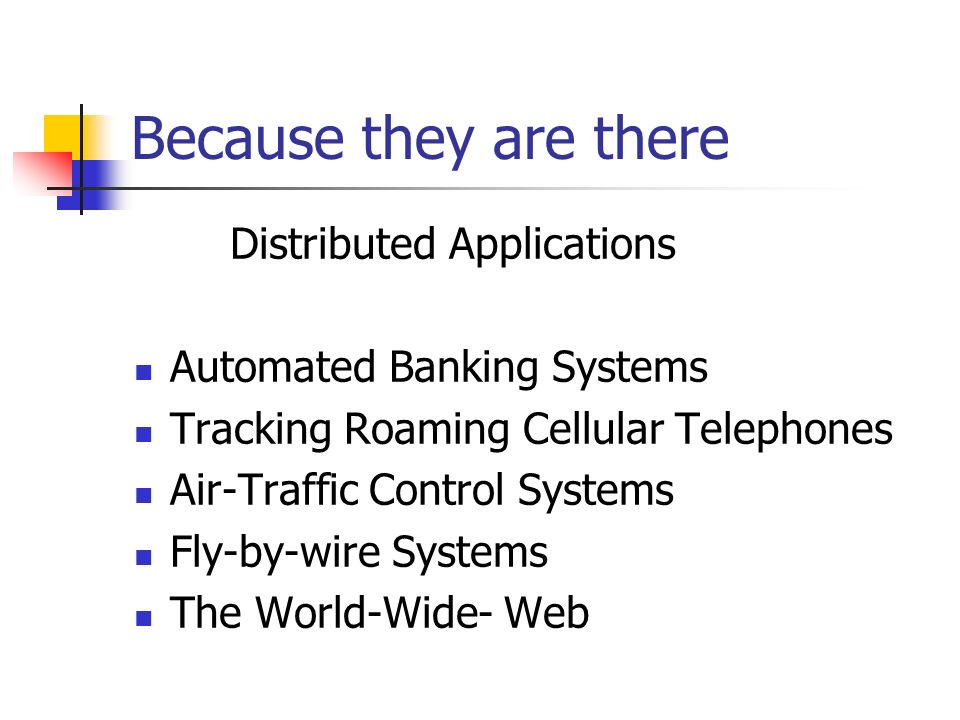 Because they are there

Distributed Applications

- Automated Banking Systems
- Tracking Roaming Cellular Telephones
- Air-Traffic Control Systems
- Fly-by-wire Systems
- The World-Wide- Web